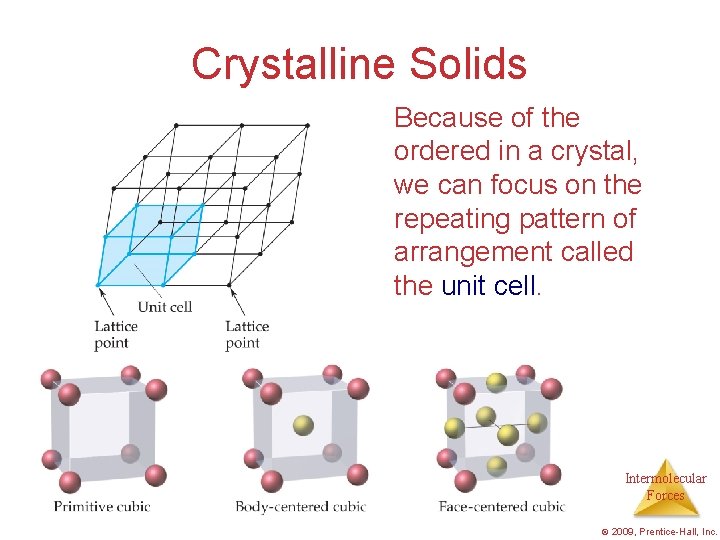 Crystalline Solids

Because of the ordered in a crystal, we can focus on the repeating pattern of arrangement called the unit cell.

Unit cell

Lattice point

Lattice point

Primitive cubic

Body-centered cubic

Face-centered cubic

Intermolecular Forces

© 2009, Prentice-Hall, Inc.